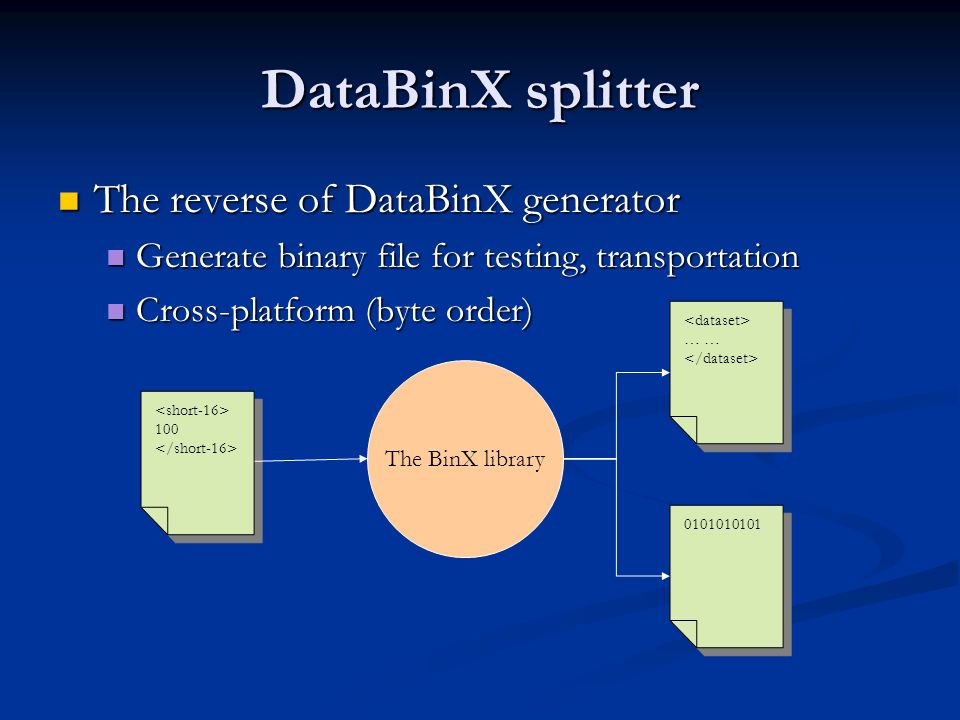 DataBinX splitter

The reverse of DataBinX generator

Generate binary file for testing, transportation

Cross-platform (byte order)

<short-16>
100
</short-16>

The BinX library

<dataset>
… …
</dataset>

0101010101